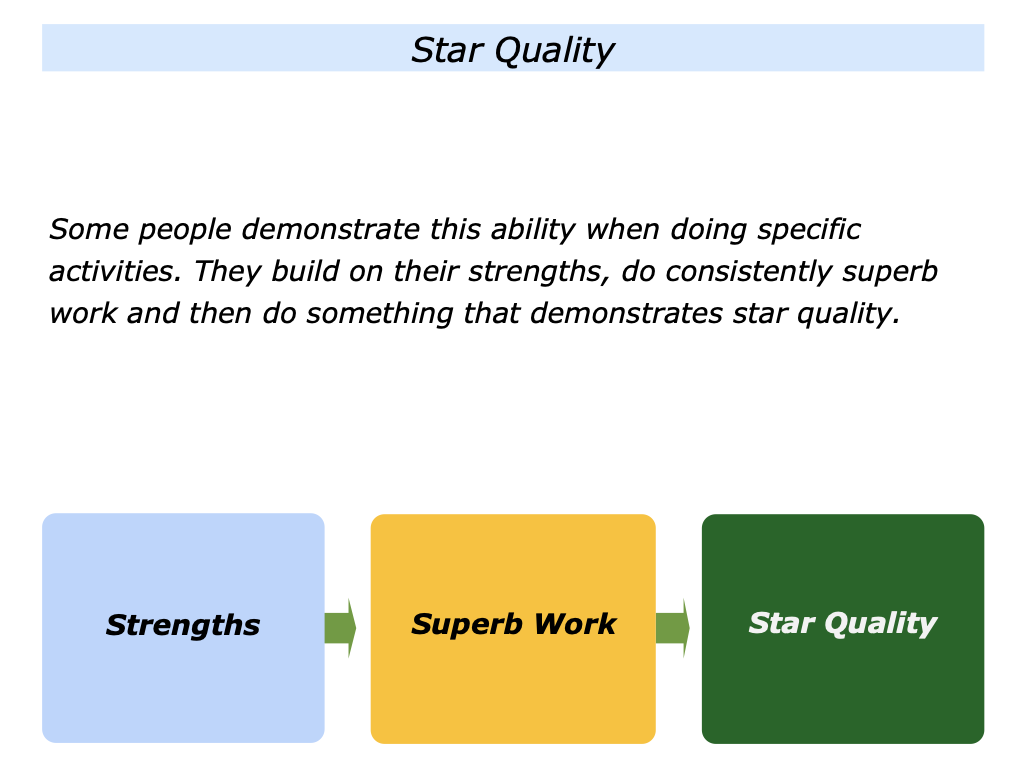 Star Quality

Some people demonstrate this ability when doing specific activities. They build on their strengths, do consistently superb work and then do something that demonstrates star quality.

Strengths

Superb Work

Star Quality